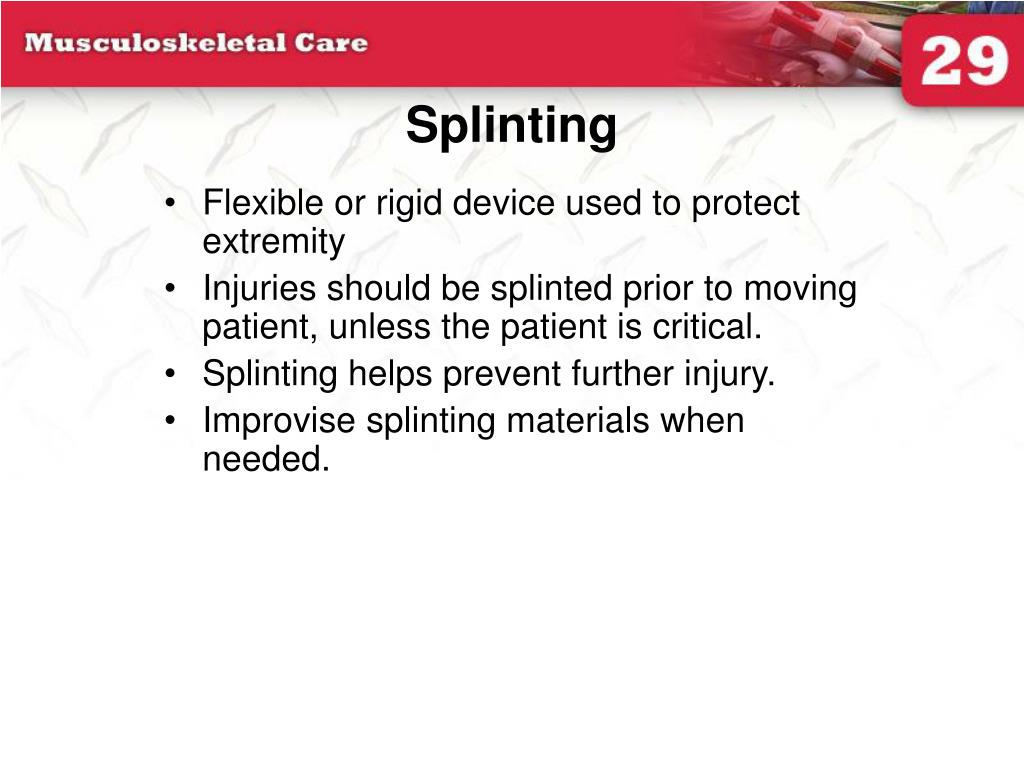 Musculoskeletal Care

29

Splinting

• Flexible or rigid device used to protect extremity
• Injuries should be splinted prior to moving patient, unless the patient is critical.
• Splinting helps prevent further injury.
• Improvise splinting materials when needed.